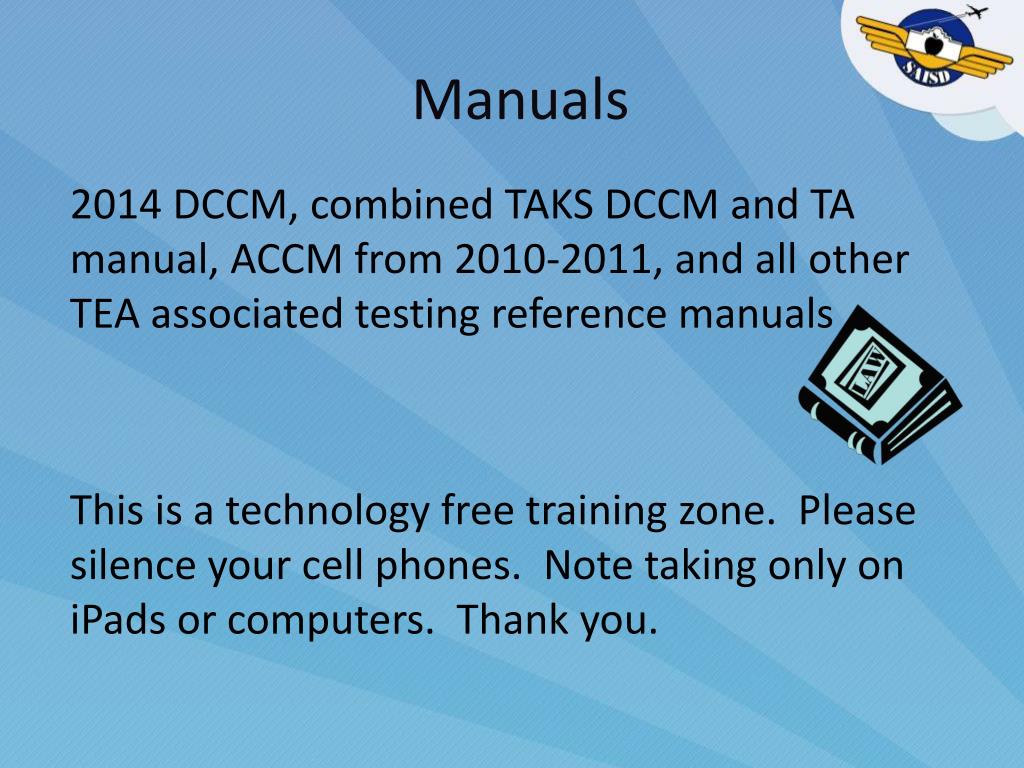 SAISD

Manuals

2014 DCCM, combined TAKS DCCM and TA manual, ACCM from 2010-2011, and all other TEA associated testing reference manuals

LAW

This is a technology free training zone. Please silence your cell phones. Note taking only on iPads or computers. Thank you.